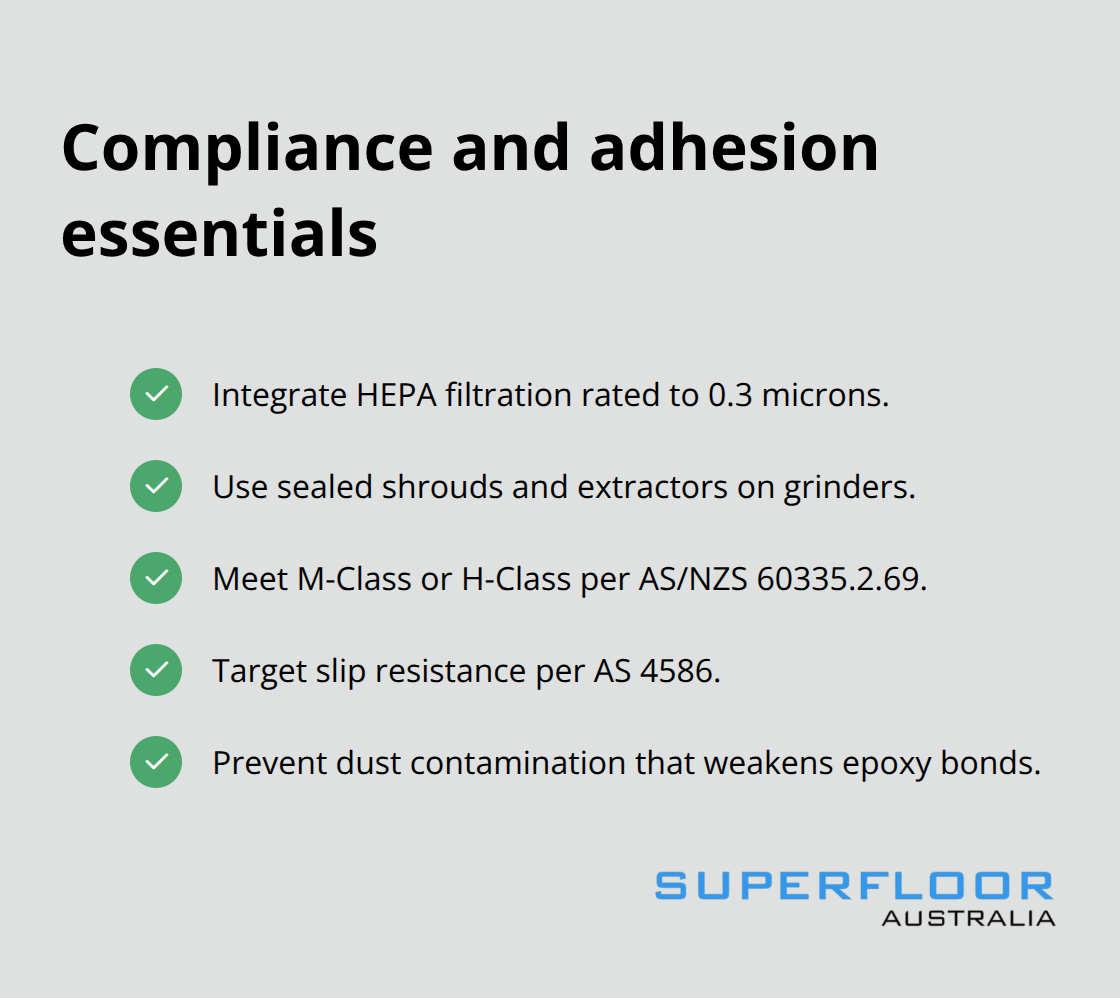 Compliance and adhesion essentials

Integrate HEPA filtration rated to 0.3 microns.

Use sealed shrouds and extractors on grinders.

Meet M-Class or H-Class per AS/NZS 60335.2.69.

Target slip resistance per AS 4586.

Prevent dust contamination that weakens epoxy bonds.

SUPERFLOOR
AUSTRALIA